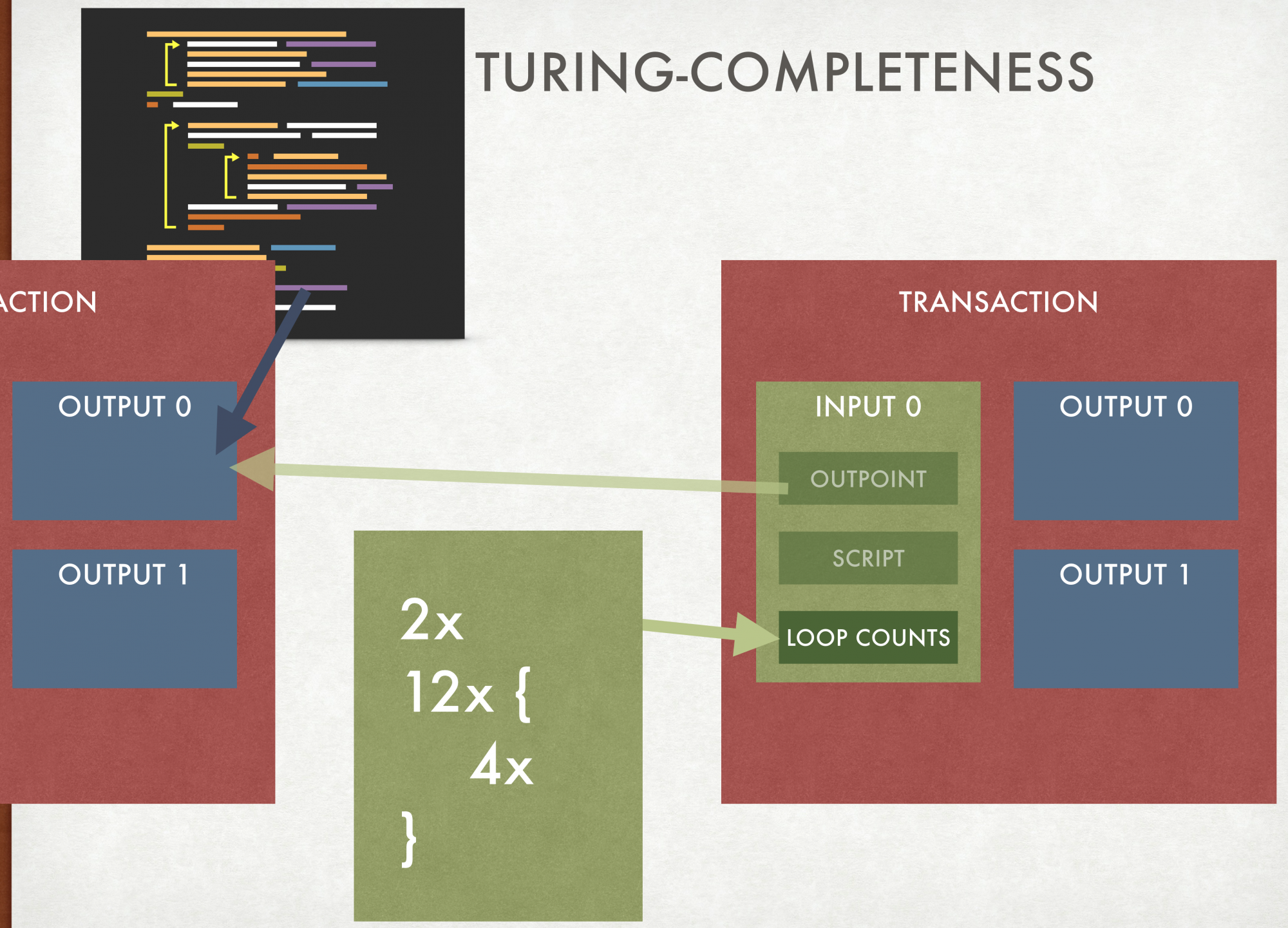 TURING-COMPLETENESS

ACTION

OUTPUT 0

OUTPUT 1

2x
12x {
4x
}

TRANSACTION

INPUT 0

OUTPOINT

SCRIPT

LOOP COUNTS

OUTPUT 0

OUTPUT 1